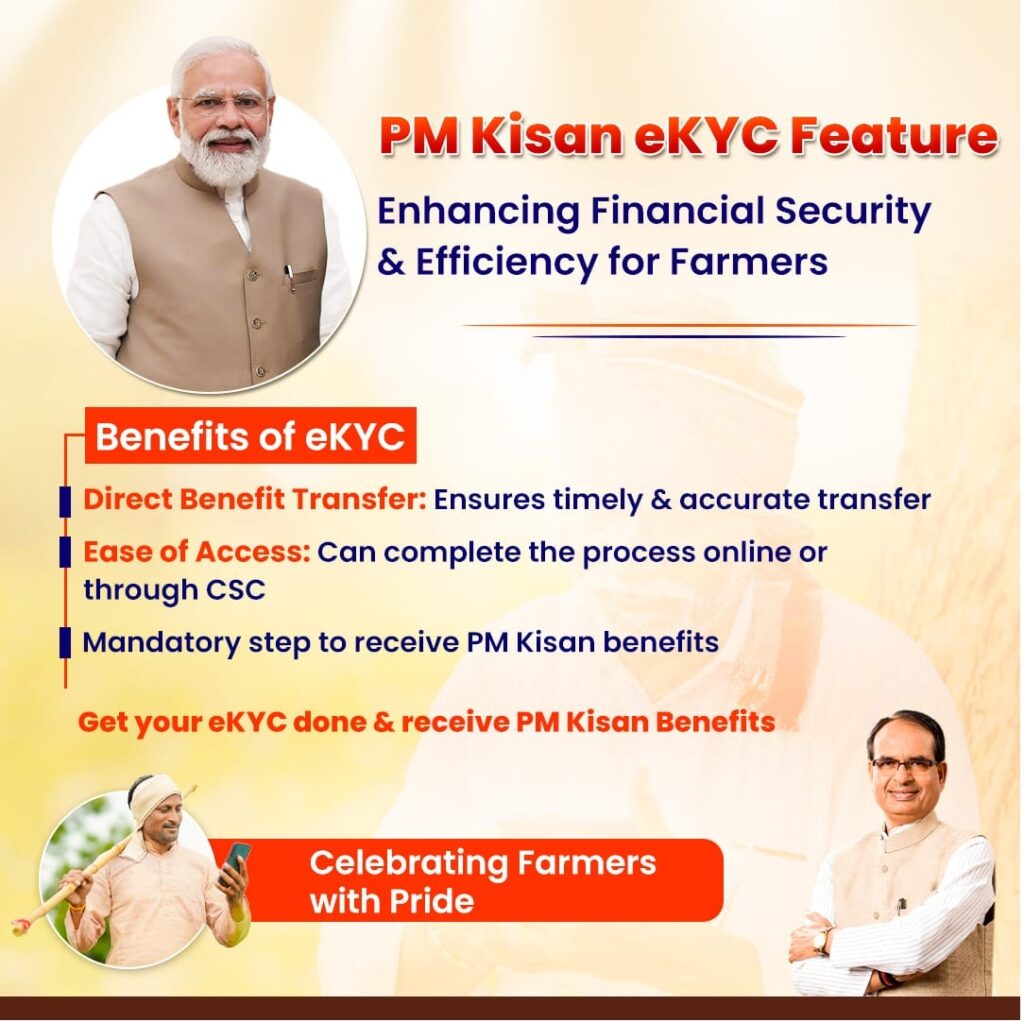 PM Kisan eKYC Feature

Enhancing Financial Security & Efficiency for Farmers

Benefits of eKYC

Direct Benefit Transfer: Ensures timely & accurate transfer

Ease of Access: Can complete the process online or through CSC

Mandatory step to receive PM Kisan benefits

Get your eKYC done & receive PM Kisan Benefits

Celebrating Farmers with Pride